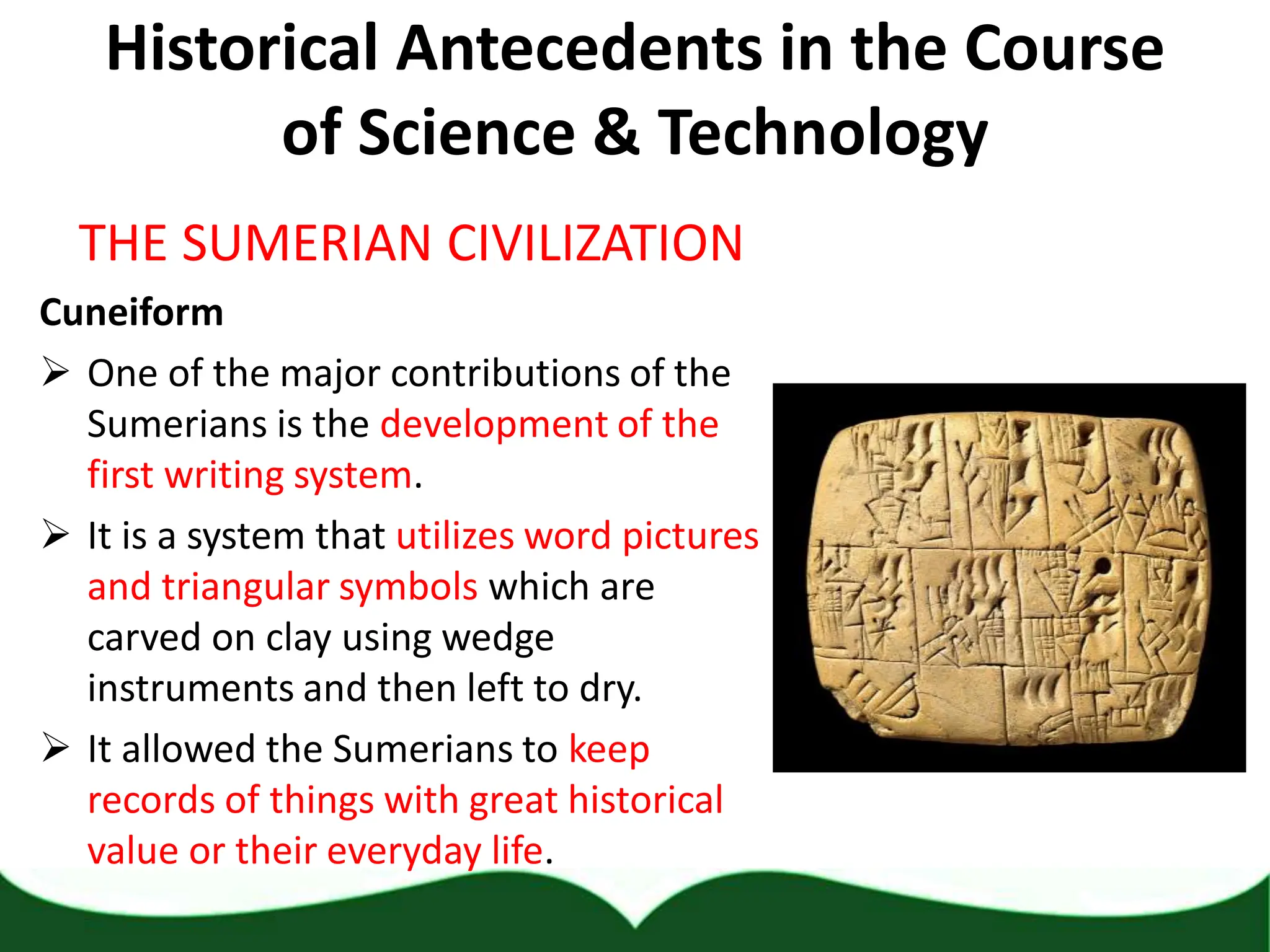 Historical Antecedents in the Course of Science & Technology

THE SUMERIAN CIVILIZATION

Cuneiform

➢ One of the major contributions of the Sumerians is the development of the first writing system.

➢ It is a system that utilizes word pictures and triangular symbols which are carved on clay using wedge instruments and then left to dry.

➢ It allowed the Sumerians to keep records of things with great historical value or their everyday life.